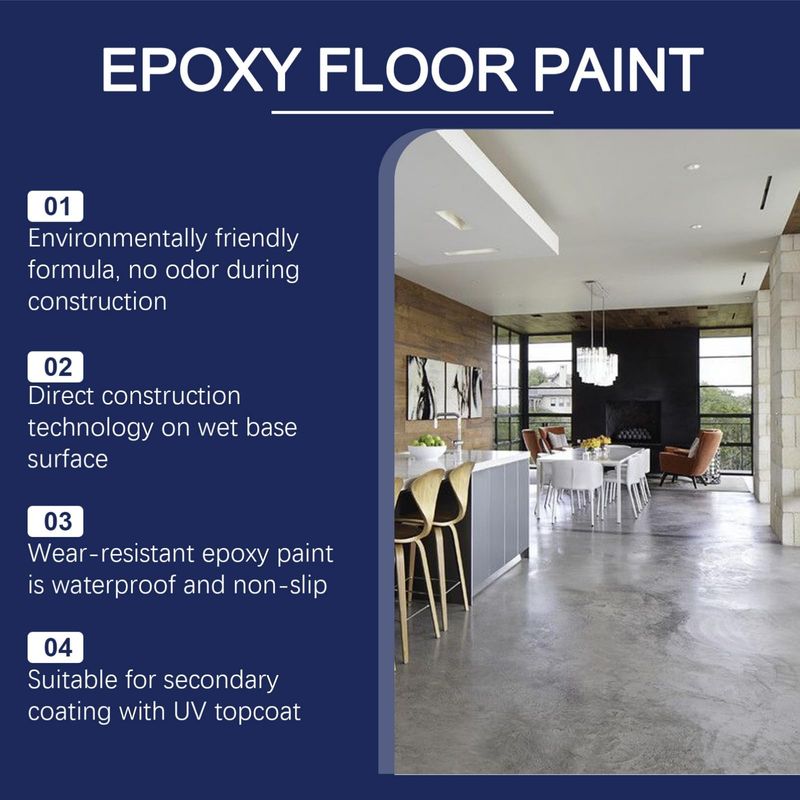 EPOXY FLOOR PAINT

01
Environmentally friendly formula, no odor during construction

02
Direct construction technology on wet base surface

03
Wear-resistant epoxy paint is waterproof and non-slip

04
Suitable for secondary coating with UV topcoat